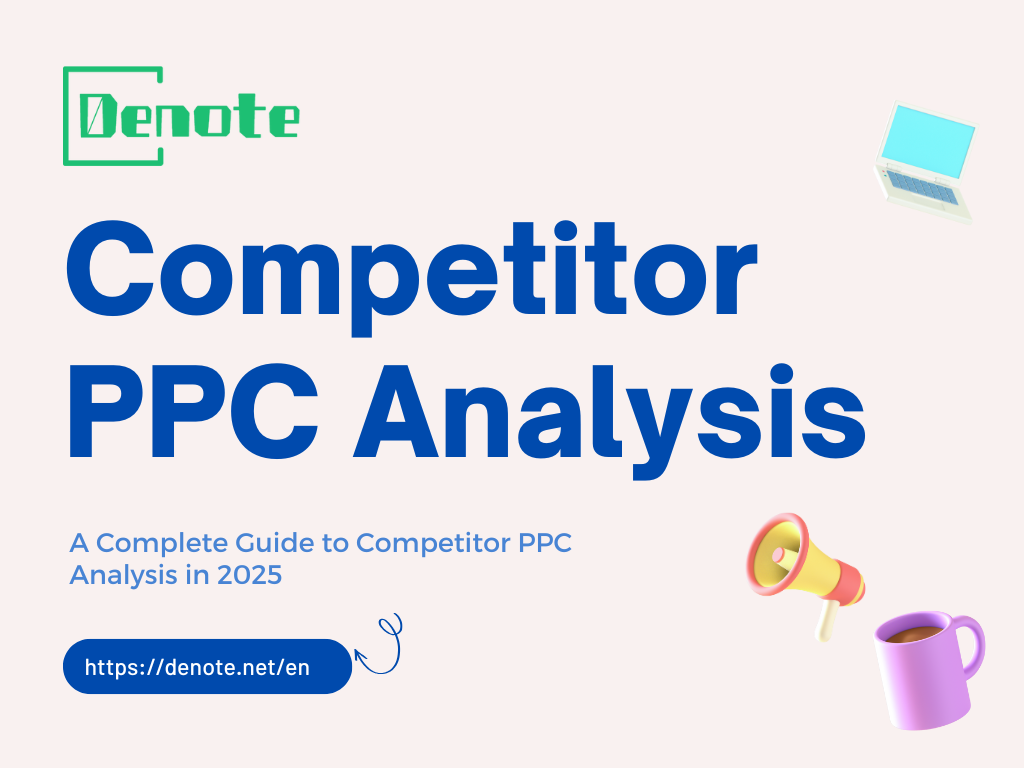 Denote

Competitor PPC Analysis

A Complete Guide to Competitor PPC Analysis in 2025

https://denote.net/en